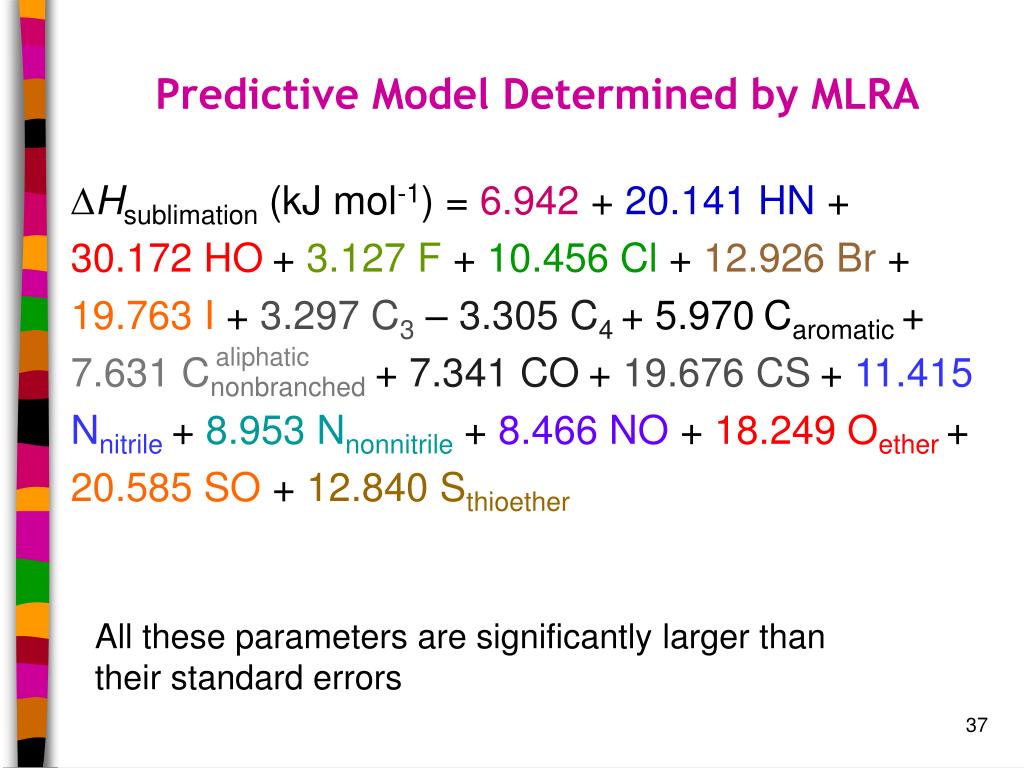 Predictive Model Determined by MLRA

$\Delta H_{sublimation}$ (kJ mol$^{-1}$) = 6.942 + 20.141 HN + 30.172 HO + 3.127 F + 10.456 Cl + 12.926 Br + 19.763 I + 3.297 $C_3$ – 3.305 $C_4$ + 5.970 $C_{aromatic}$ + 7.631 $C^{aliphatic}_{nonbranched}$ + 7.341 CO + 19.676 CS + 11.415 $N_{nitrile}$ + 8.953 $N_{nonnitrile}$ + 8.466 NO + 18.249 $O_{ether}$ + 20.585 SO + 12.840 $S_{thioether}$

All these parameters are significantly larger than their standard errors

37